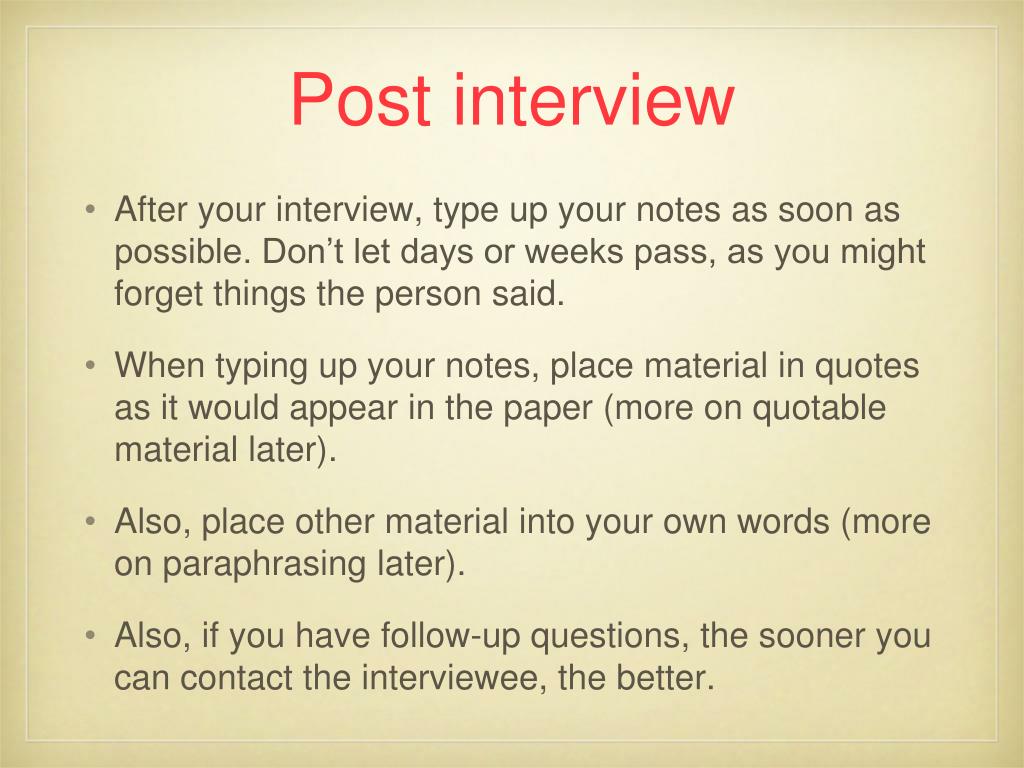 Post interview

• After your interview, type up your notes as soon as possible. Don’t let days or weeks pass, as you might forget things the person said.

• When typing up your notes, place material in quotes as it would appear in the paper (more on quotable material later).

• Also, place other material into your own words (more on paraphrasing later).

• Also, if you have follow-up questions, the sooner you can contact the interviewee, the better.